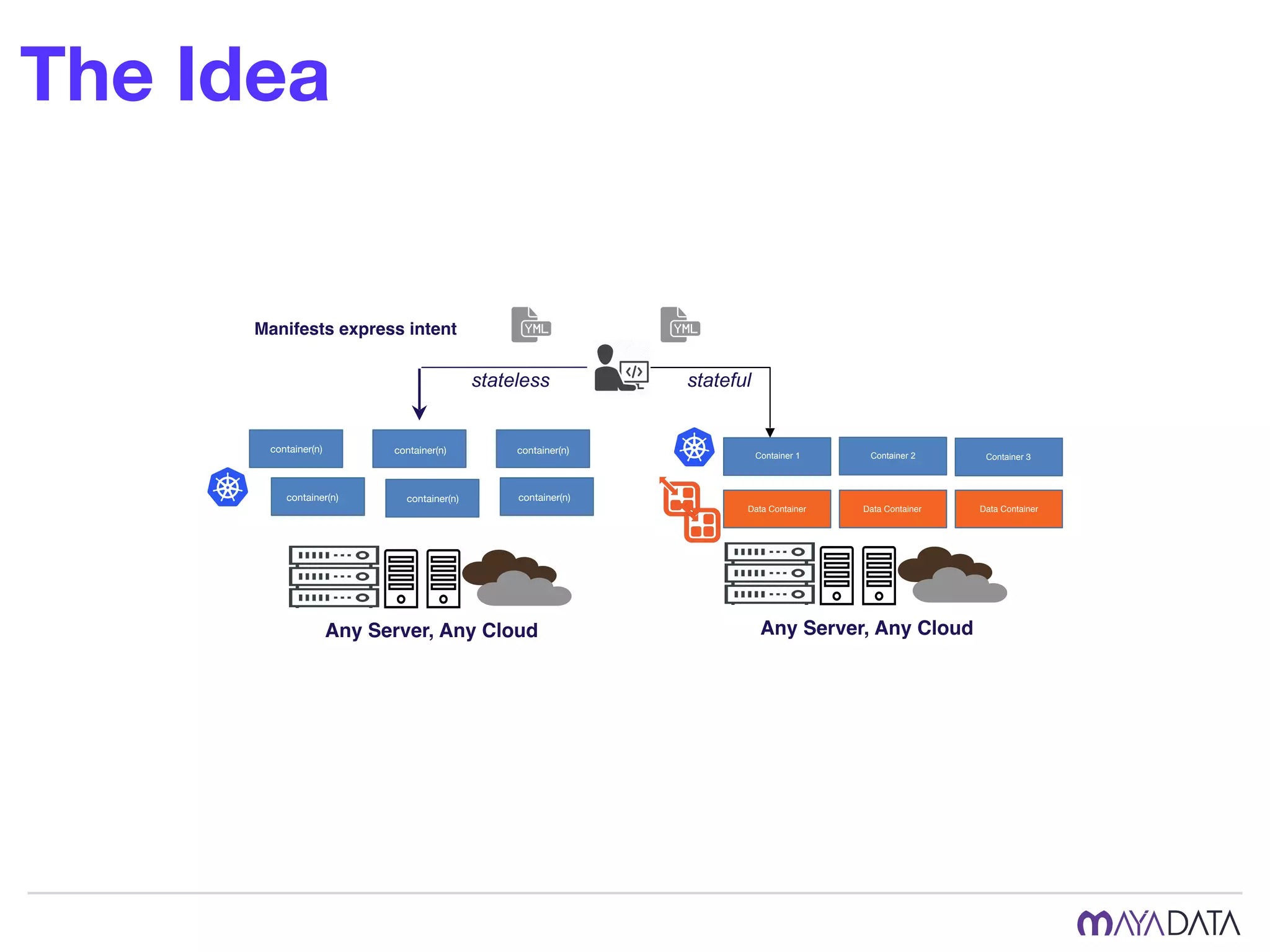 The Idea

Manifests express intent

YML

YML

stateless

stateful

container(n)

container(n)

container(n)

container(n)

container(n)

container(n)

Any Server, Any Cloud

Container 1

Container 2

Container 3

Data Container

Data Container

Data Container

Any Server, Any Cloud

MAYADATA